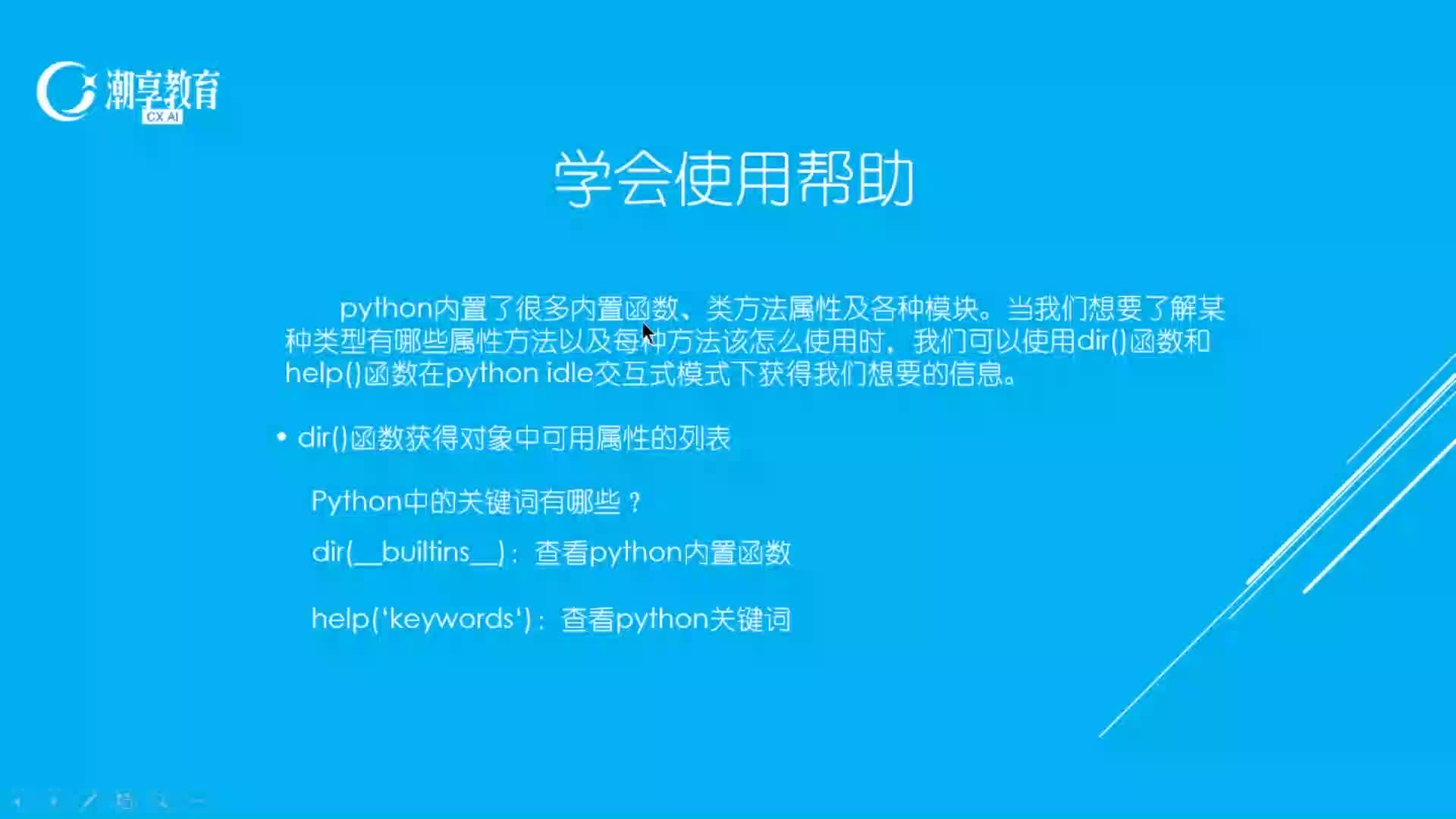 潮享教育
CX AI

学会使用帮助

python内置了很多内置函数、类方法属性及各种模块。当我们想要了解某种类型有哪些属性方法以及每种方法该怎么使用时，我们可以使用dir()函数和help()函数在python idle交互式模式下获得我们想要的信息。

• dir()函数获得对象中可用属性的列表

Python中的关键词有哪些？

dir(__builtins__)：查看python内置函数

help('keywords')：查看python关键词